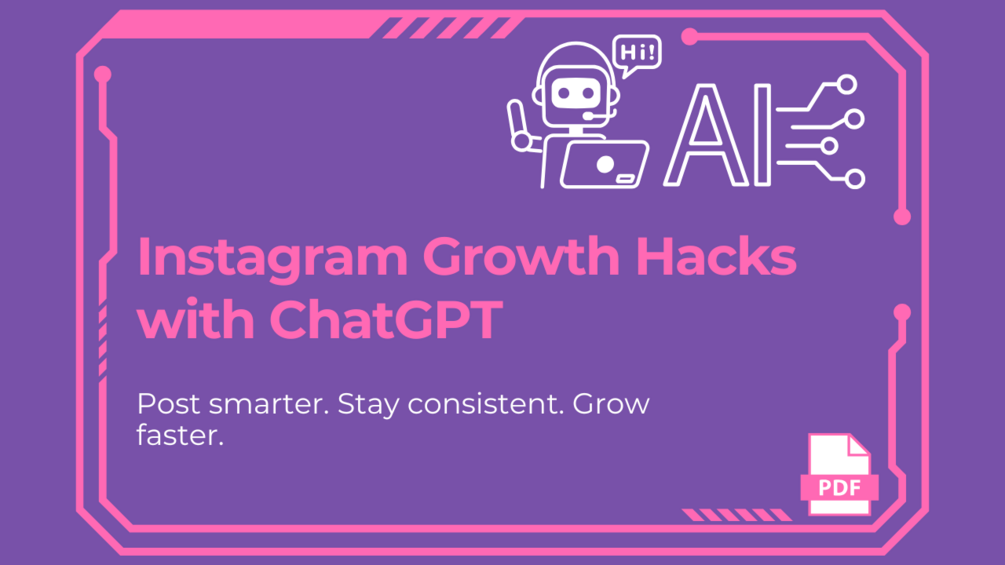 Hi!

AI

Instagram Growth Hacks with ChatGPT

Post smarter. Stay consistent. Grow faster.

PDF